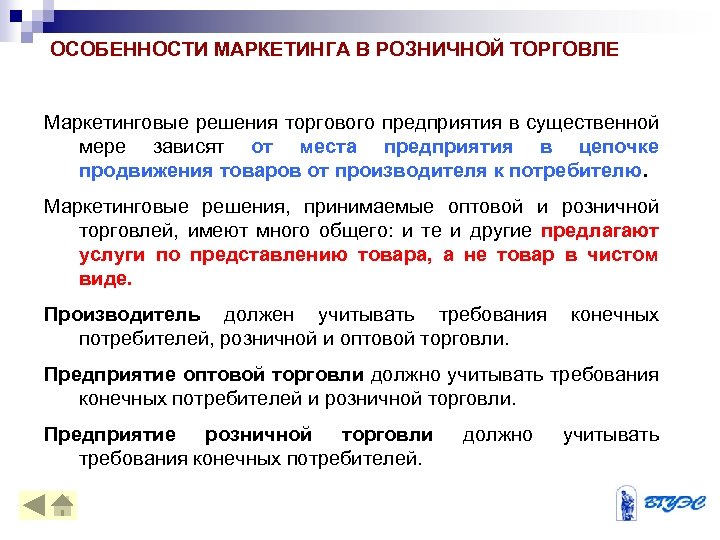 ОСОБЕННОСТИ МАРКЕТИНГА В РОЗНИЧНОЙ ТОРГОВЛЕ

Маркетинговые решения торгового предприятия в существенной мере зависят от места предприятия в цепочке продвижения товаров от производителя к потребителю.

Маркетинговые решения, принимаемые оптовой и розничной торговлей, имеют много общего: и те и другие предлагают услуги по представлению товара, а не товар в чистом виде.

Производитель должен учитывать требования конечных потребителей, розничной и оптовой торговли.

Предприятие оптовой торговли должно учитывать требования конечных потребителей и розничной торговли.

Предприятие розничной торговли должно учитывать требования конечных потребителей.

ВГУЭС